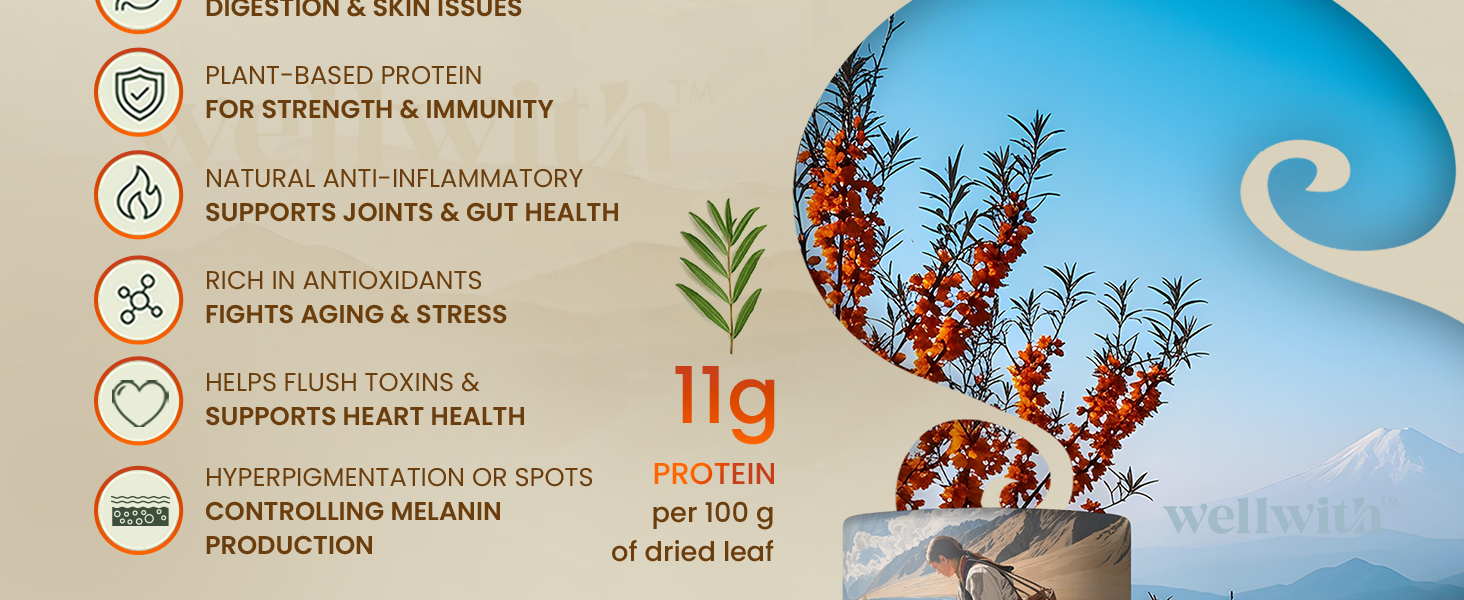 DIGESTION & SKIN ISSUES

PLANT-BASED PROTEIN
FOR STRENGTH & IMMUNITY

wellwith™

NATURAL ANTI-INFLAMMATORY
SUPPORTS JOINTS & GUT HEALTH

RICH IN ANTIOXIDANTS
FIGHTS AGING & STRESS

HELPS FLUSH TOXINS &
SUPPORTS HEART HEALTH

HYPERPIGMENTATION OR SPOTS
CONTROLLING MELANIN PRODUCTION

11g
PROTEIN
per 100 g
of dried leaf

wellwith™